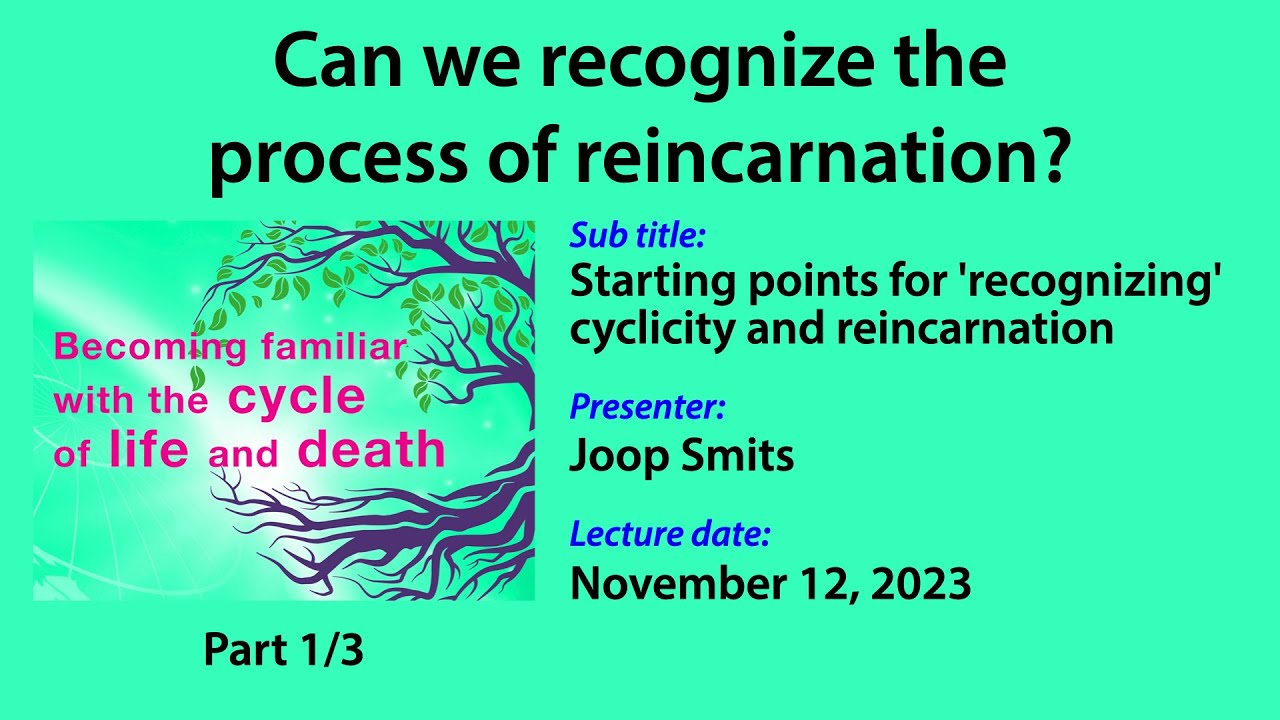 Can we recognize the process of reincarnation?

Becoming familiar with the cycle of life and death

Part 1/3

Sub title:
Starting points for 'recognizing' cyclicity and reincarnation

Presenter:
Joop Smits

Lecture date:
November 12, 2023